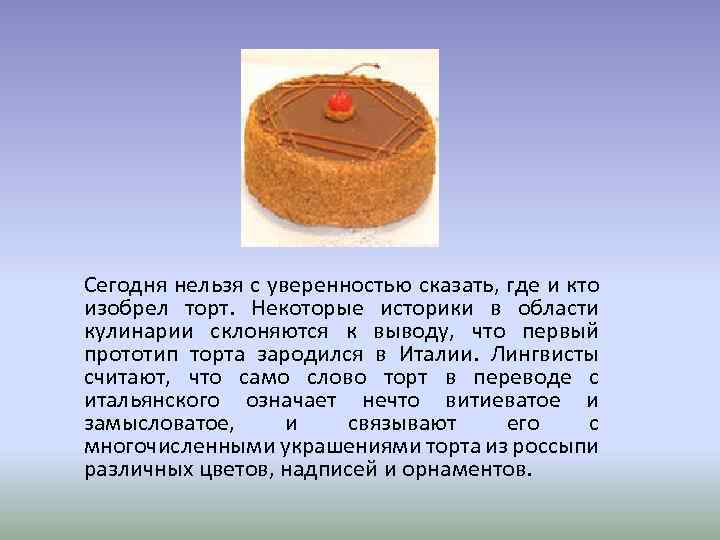 Сегодня нельзя с уверенностью сказать, где и кто изобрел торт. Некоторые историки в области кулинарии склоняются к выводу, что первый прототип торта зародился в Италии. Лингвисты считают, что само слово торт в переводе с итальянского означает нечто витиеватое и замысловатое, и связывают его с многочисленными украшениями торта из россыпи различных цветов, надписей и орнаментов.